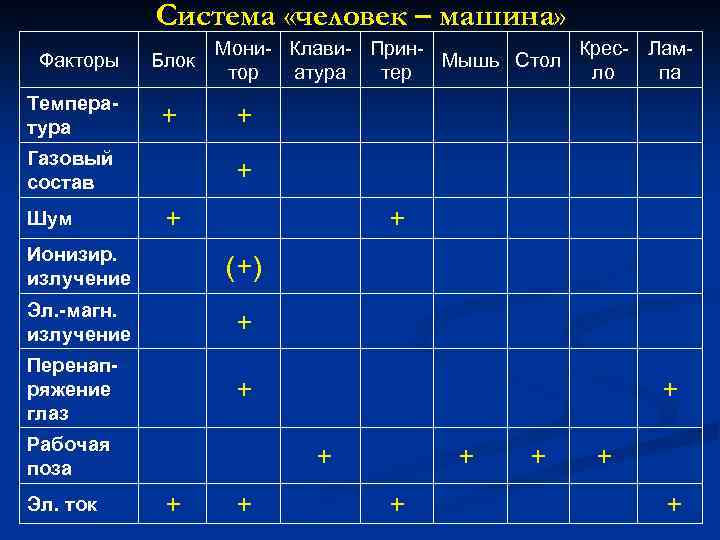 Система «человек – машина»

| Факторы | Блок | Монитор | Клавиатура | Принтер | Мышь | Стол | Кресло | Лампа |
|---|---|---|---|---|---|---|---|---|
| Температура | + | + | | | | | | |
| Газовый состав | | + | | | | | | |
| Шум | + | | | + | | | | |
| Ионизир. излучение | | (+) | | | | | | |
| Эл.-магн. излучение | | + | | | | | | |
| Перенапряжение глаз | | + | | | | | | + |
| Рабочая поза | | | + | | + | + | + | |
| Эл. ток | + | + | | + | | | | + |